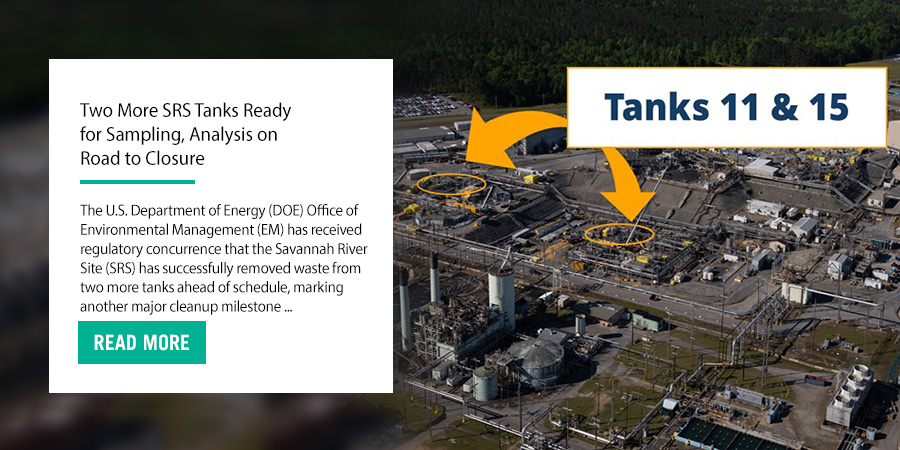 Two More SRS Tanks Ready for Sampling, Analysis on Road to Closure

The U.S. Department of Energy (DOE) Office of Environmental Management (EM) has received regulatory concurrence that the Savannah River Site (SRS) has successfully removed waste from two more tanks ahead of schedule, marking another major cleanup milestone ...

READ MORE

Tanks 11 & 15